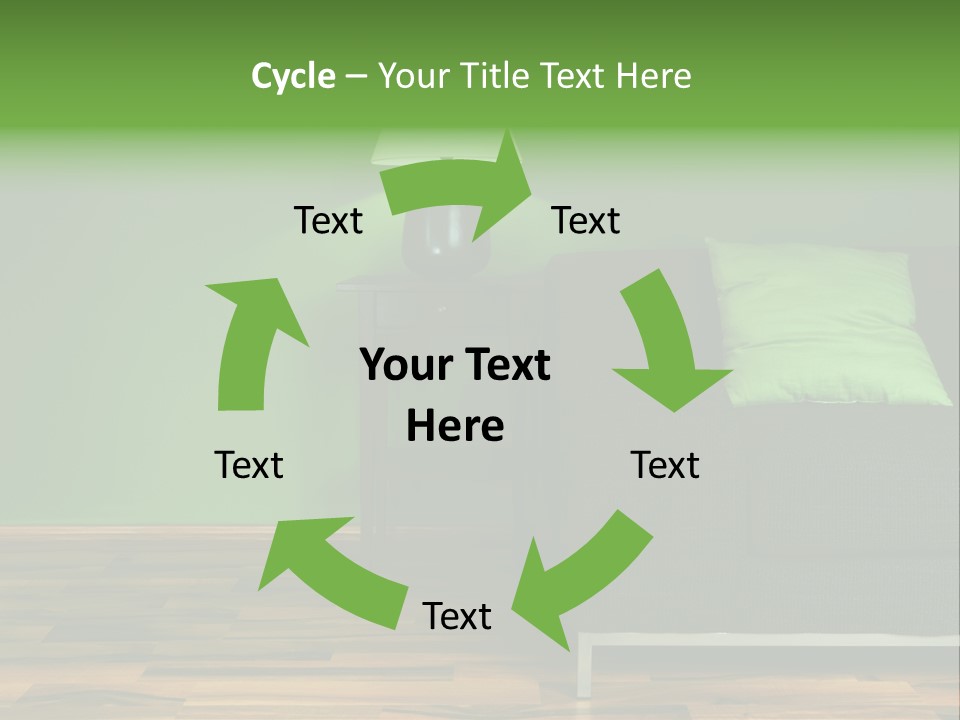 Cycle – Your Title Text Here

Text

Text

Your Text Here

Text

Text

Text